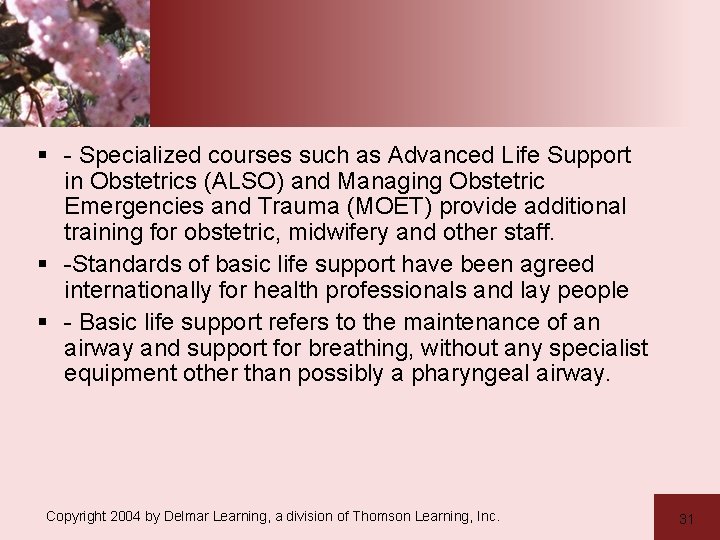 ▪ - Specialized courses such as Advanced Life Support in Obstetrics (ALSO) and Managing Obstetric Emergencies and Trauma (MOET) provide additional training for obstetric, midwifery and other staff.

▪ -Standards of basic life support have been agreed internationally for health professionals and lay people

▪ - Basic life support refers to the maintenance of an airway and support for breathing, without any specialist equipment other than possibly a pharyngeal airway.

Copyright 2004 by Delmar Learning, a division of Thomson Learning, Inc.

31